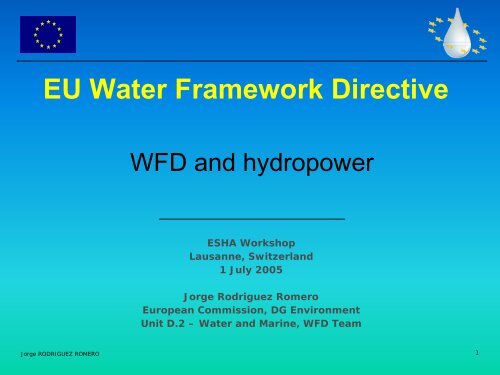 EU Water Framework Directive

WFD and hydropower

ESHA Workshop
Lausanne, Switzerland
1 July 2005

Jorge Rodriguez Romero
European Commission, DG Environment
Unit D.2 – Water and Marine, WFD Team

Jorge RODRIGUEZ ROMERO

1